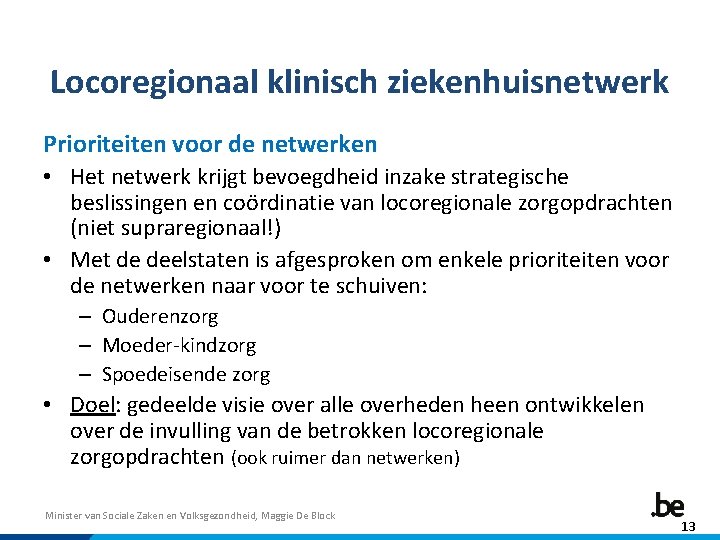 Locoregionaal klinisch ziekenhuisnetwerk

Prioriteiten voor de netwerken

• Het netwerk krijgt bevoegdheid inzake strategische beslissingen en coördinatie van locoregionale zorgopdrachten (niet supraregionaal!)

• Met de deelstaten is afgesproken om enkele prioriteiten voor de netwerken naar voor te schuiven:
– Ouderenzorg
– Moeder-kindzorg
– Spoedeisende zorg

• Doel: gedeelde visie over alle overheden heen ontwikkelen over de invulling van de betrokken locoregionale zorgopdrachten (ook ruimer dan netwerken)

Minister van Sociale Zaken en Volksgezondheid, Maggie De Block

.be

13